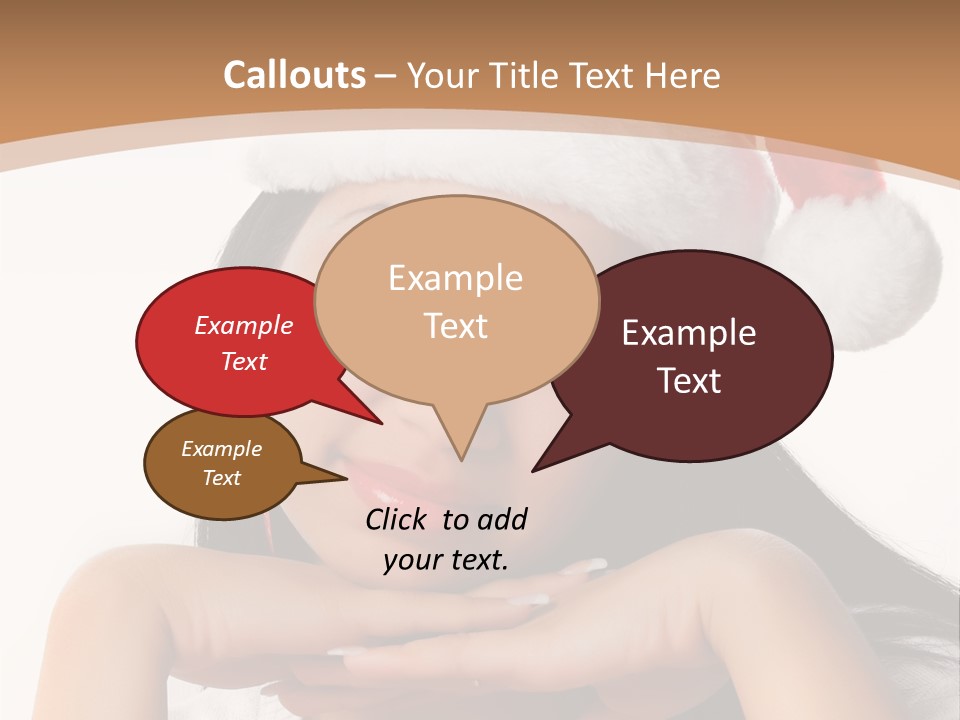 Callouts – Your Title Text Here

Example Text

Example Text

Example Text

Example Text

Click to add your text.